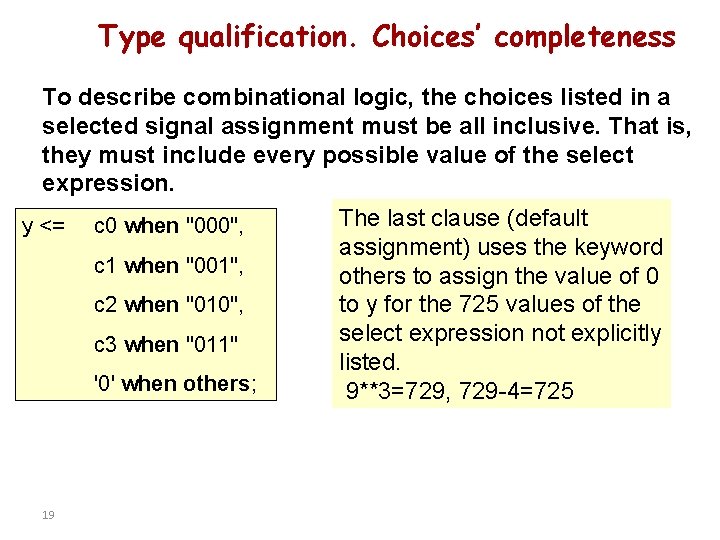 Type qualification. Choices' completeness

To describe combinational logic, the choices listed in a selected signal assignment must be all inclusive. That is, they must include every possible value of the select expression.

y <=   c0 when "000",
       c1 when "001",
       c2 when "010",
       c3 when "011"
       '0' when others;

The last clause (default assignment) uses the keyword others to assign the value of 0 to y for the 725 values of the select expression not explicitly listed.
9**3=729, 729-4=725

19